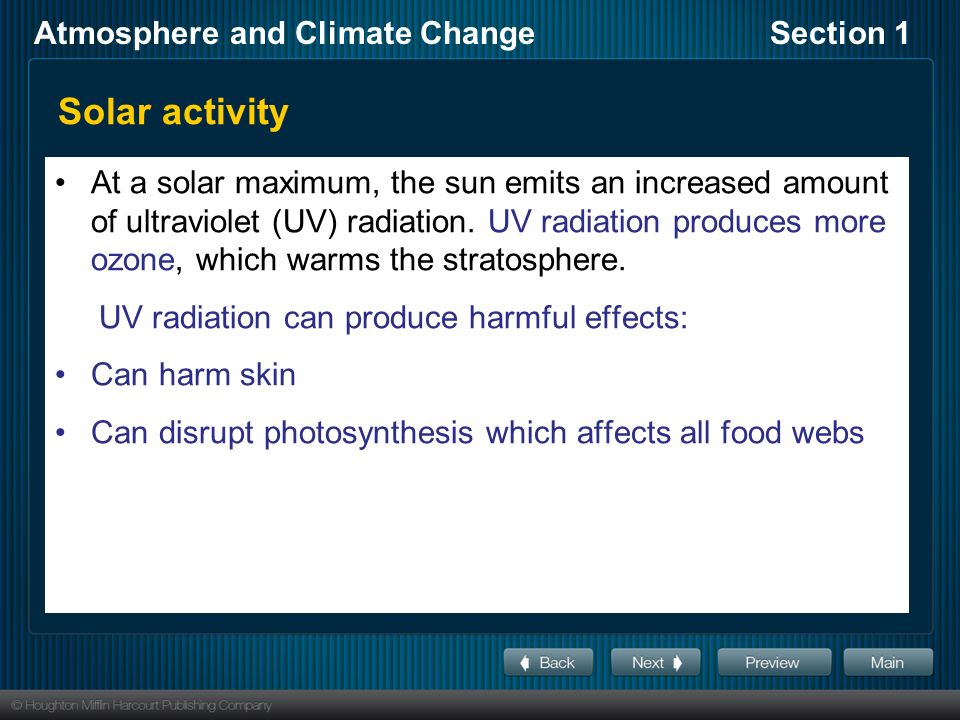 Atmosphere and Climate Change

Section 1

Solar activity

• At a solar maximum, the sun emits an increased amount of ultraviolet (UV) radiation. UV radiation produces more ozone, which warms the stratosphere.

UV radiation can produce harmful effects:

• Can harm skin

• Can disrupt photosynthesis which affects all food webs

Back

Next

Preview

Main

© Houghton Mifflin Harcourt Publishing Company